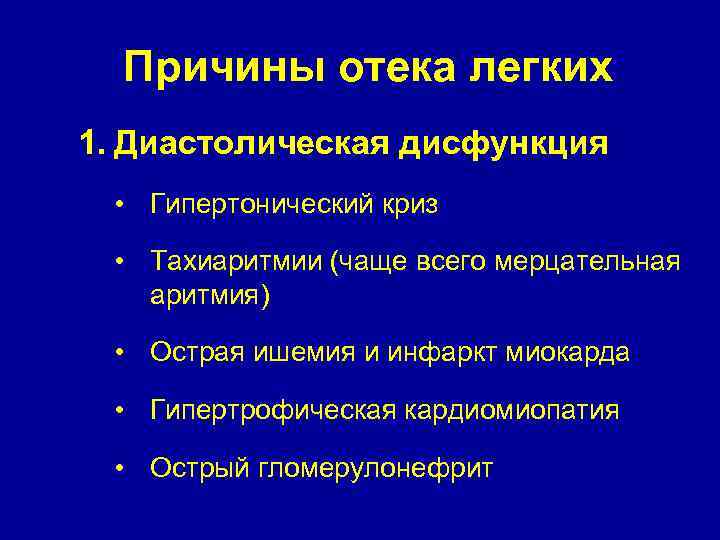 Причины отека легких

1. Диастолическая дисфункция

• Гипертонический криз

• Тахиаритмии (чаще всего мерцательная аритмия)

• Острая ишемия и инфаркт миокарда

• Гипертрофическая кардиомиопатия

• Острый гломерулонефрит